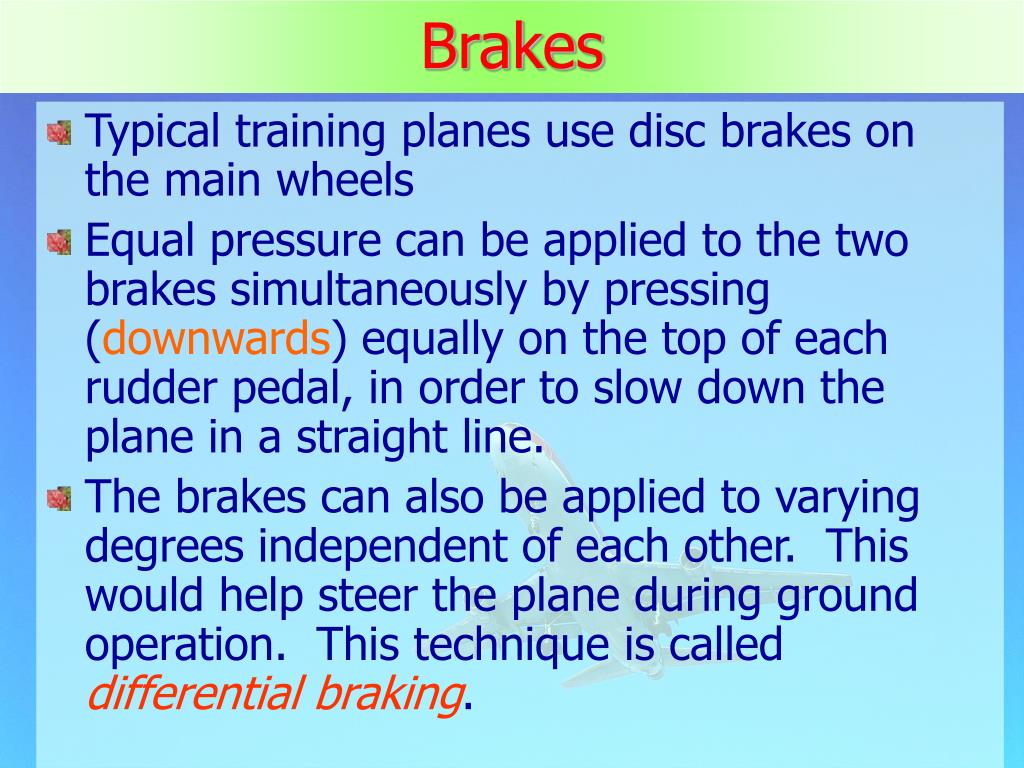 Brakes

Typical training planes use disc brakes on the main wheels

Equal pressure can be applied to the two brakes simultaneously by pressing (downwards) equally on the top of each rudder pedal, in order to slow down the plane in a straight line.

The brakes can also be applied to varying degrees independent of each other. This would help steer the plane during ground operation. This technique is called differential braking.